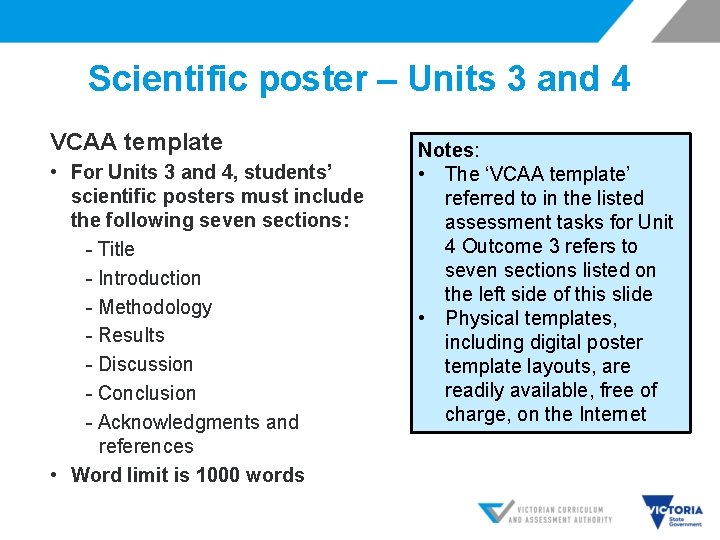 Scientific poster – Units 3 and 4

VCAA template

• For Units 3 and 4, students' scientific posters must include the following seven sections:
- Title
- Introduction
- Methodology
- Results
- Discussion
- Conclusion
- Acknowledgments and references
• Word limit is 1000 words

Notes:
• The 'VCAA template' referred to in the listed assessment tasks for Unit 4 Outcome 3 refers to seven sections listed on the left side of this slide
• Physical templates, including digital poster template layouts, are readily available, free of charge, on the Internet

VICTORIAN CURRICULUM AND ASSESSMENT AUTHORITY

VICTORIA State Government